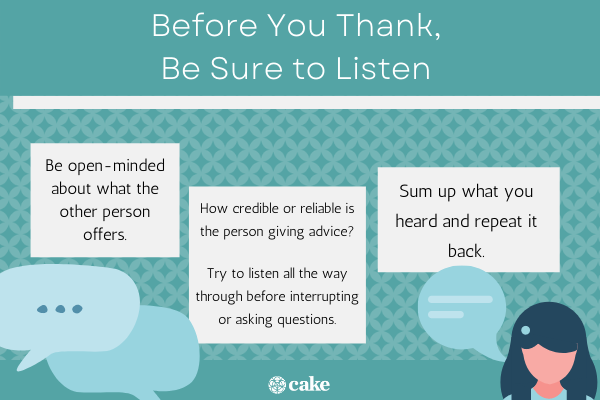 Before You Thank,
Be Sure to Listen

Be open-minded about what the other person offers.

How credible or reliable is the person giving advice?

Try to listen all the way through before interrupting or asking questions.

Sum up what you heard and repeat it back.

cake